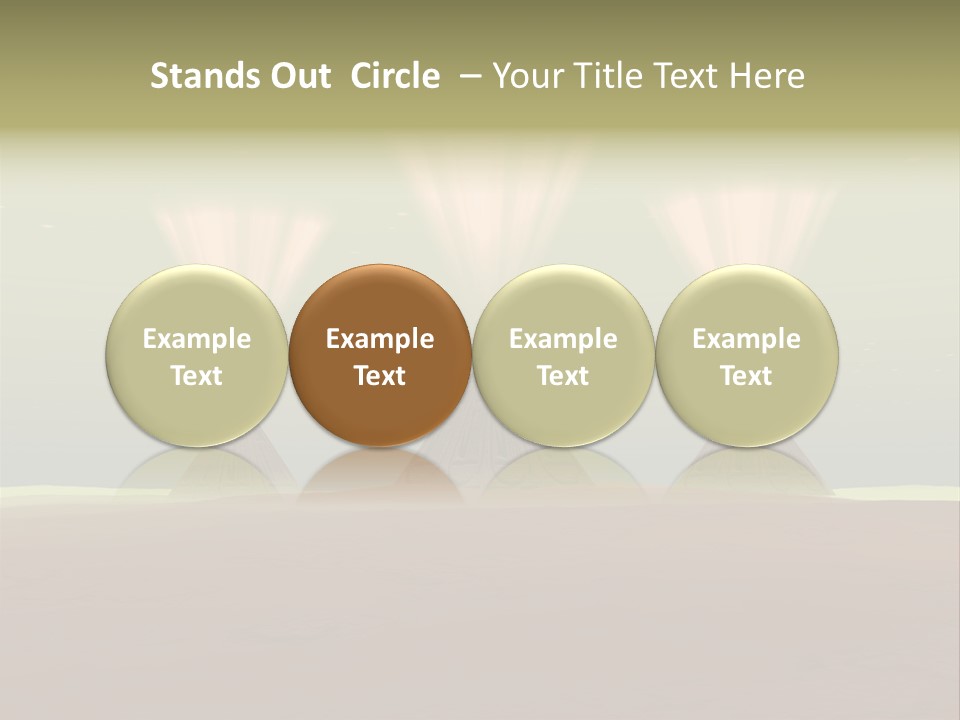 Stands Out Circle – Your Title Text Here

Example Text

Example Text

Example Text

Example Text